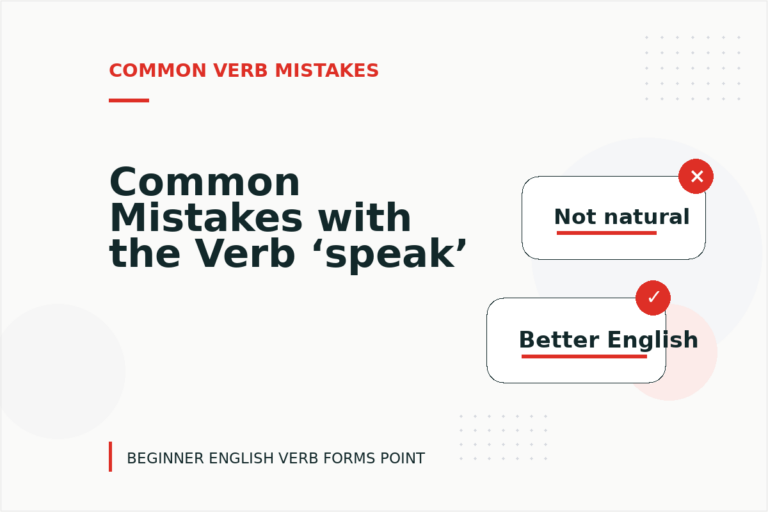 COMMON VERB MISTAKES

Common Mistakes with the Verb ‘speak’

Not natural

Better English

BEGINNER ENGLISH VERB FORMS POINT